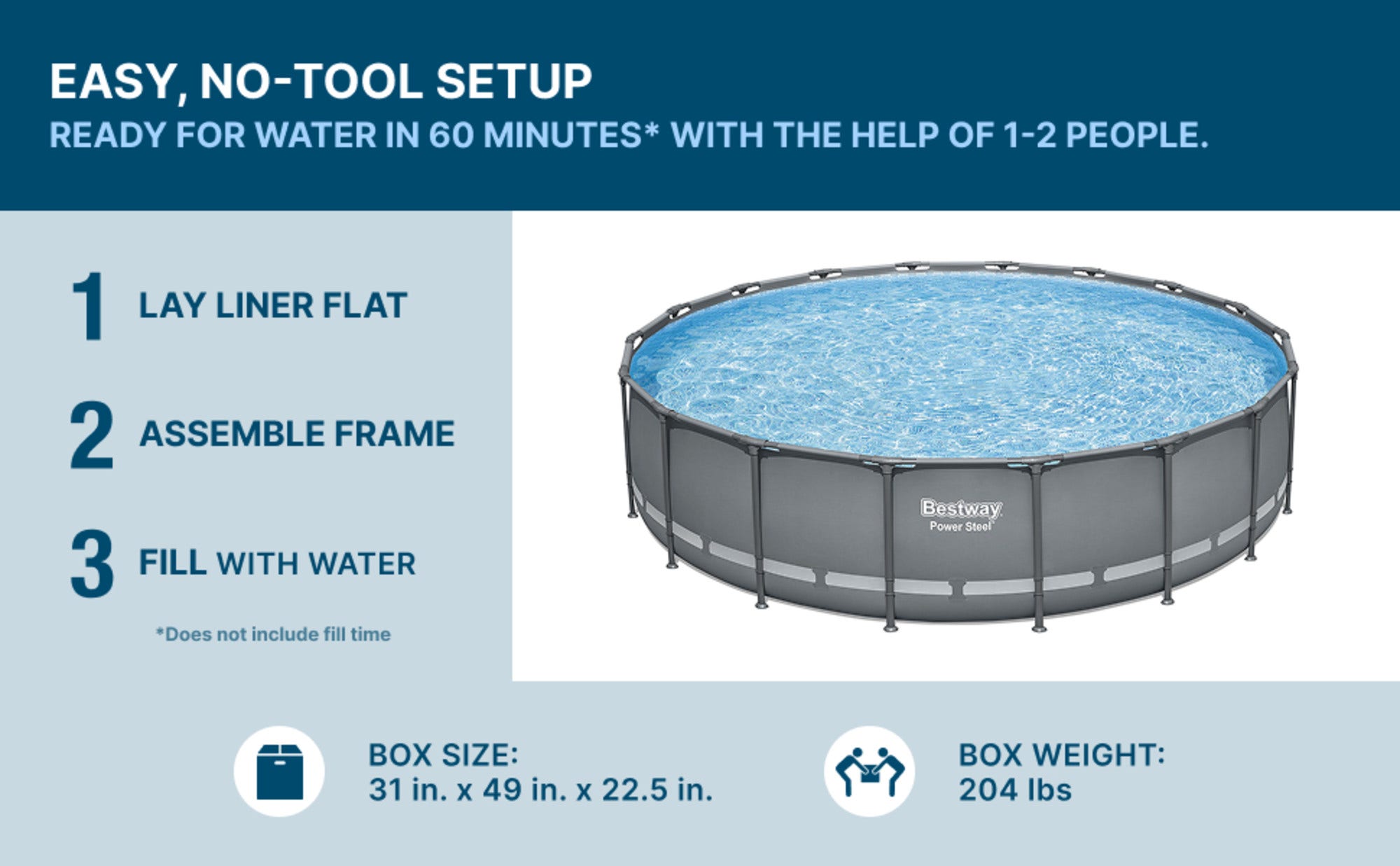 EASY, NO-TOOL SETUP
READY FOR WATER IN 60 MINUTES* WITH THE HELP OF 1-2 PEOPLE.

1 LAY LINER FLAT

2 ASSEMBLE FRAME

3 FILL WITH WATER

*Does not include fill time

Bestway
Power Steel

BOX SIZE:
31 in. x 49 in. x 22.5 in.

BOX WEIGHT:
204 lbs